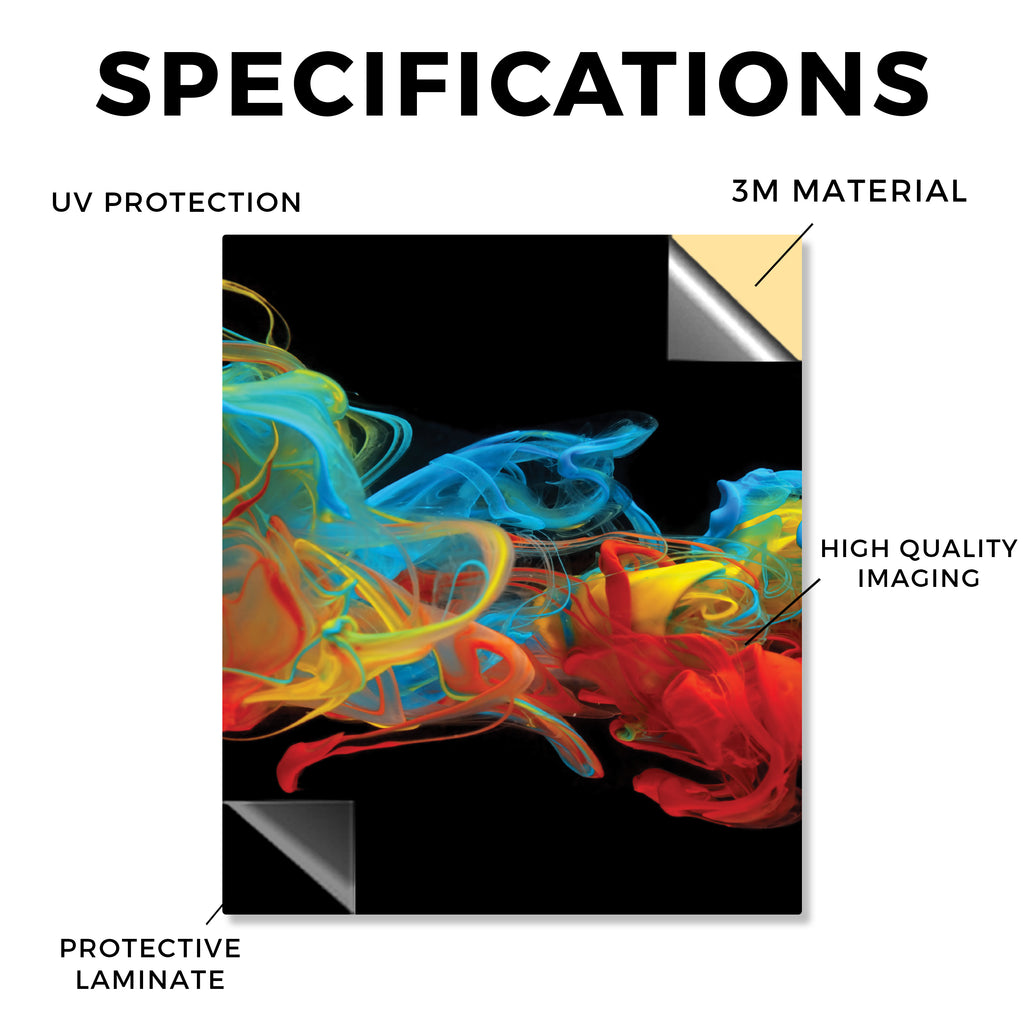 SPECIFICATIONS

UV PROTECTION

3M MATERIAL

HIGH QUALITY IMAGING

PROTECTIVE LAMINATE